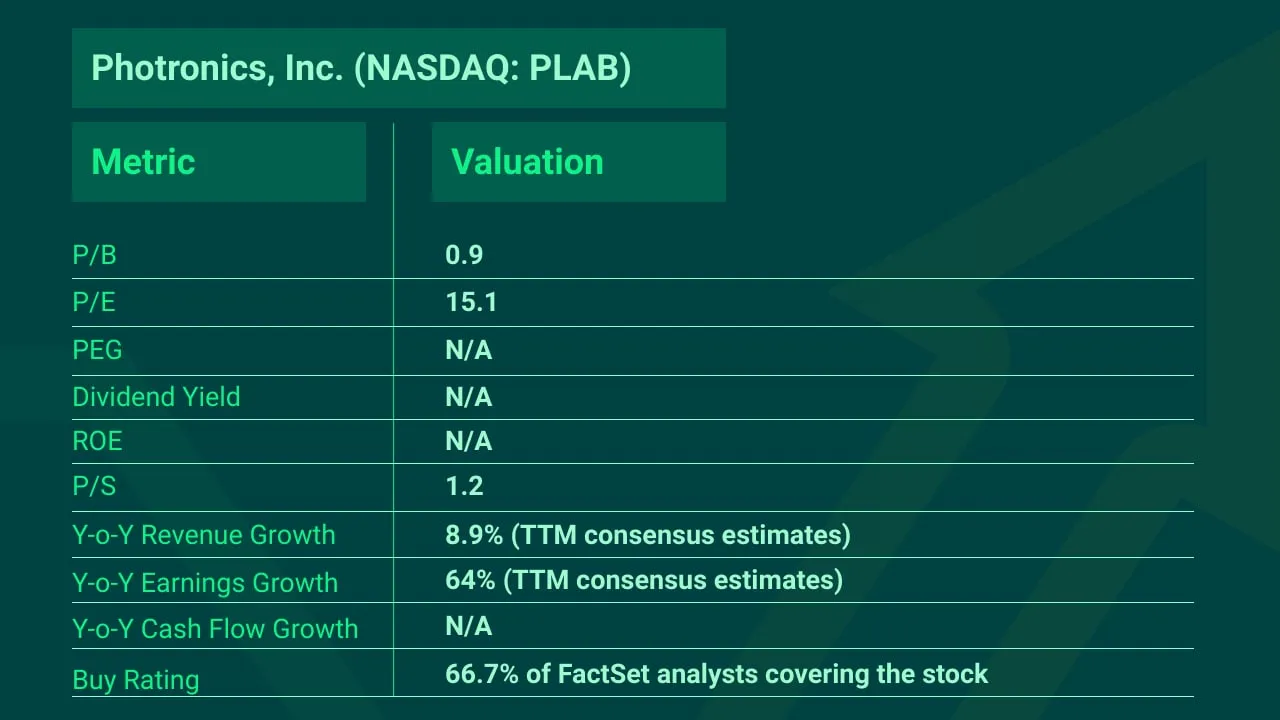 Photronics, Inc. (NASDAQ: PLAB)

| Metric | Valuation |
|---|---|
| P/B | 0.9 |
| P/E | 15.1 |
| PEG | N/A |
| Dividend Yield | N/A |
| ROE | N/A |
| P/S | 1.2 |
| Y-o-Y Revenue Growth | 8.9% (TTM consensus estimates) |
| Y-o-Y Earnings Growth | 64% (TTM consensus estimates) |
| Y-o-Y Cash Flow Growth | N/A |
| Buy Rating | 66.7% of FactSet analysts covering the stock |